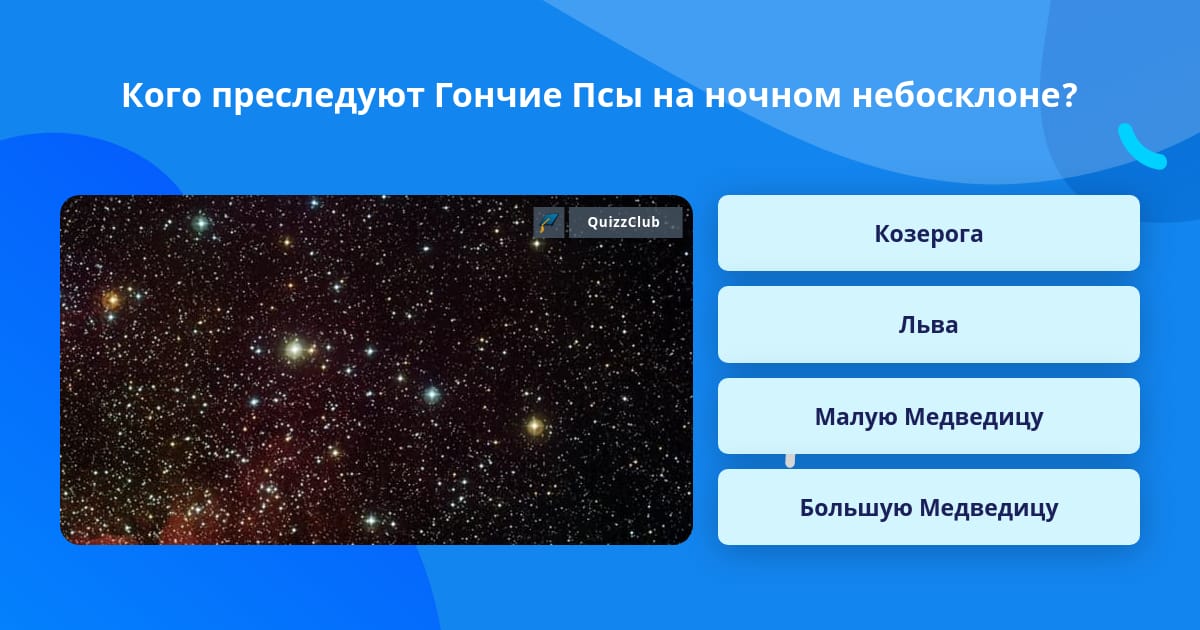 Кого преследуют Гончие Псы на ночном небосклоне?

QuizzClub

Козерога

Льва

Малую Медведицу

Большую Медведицу